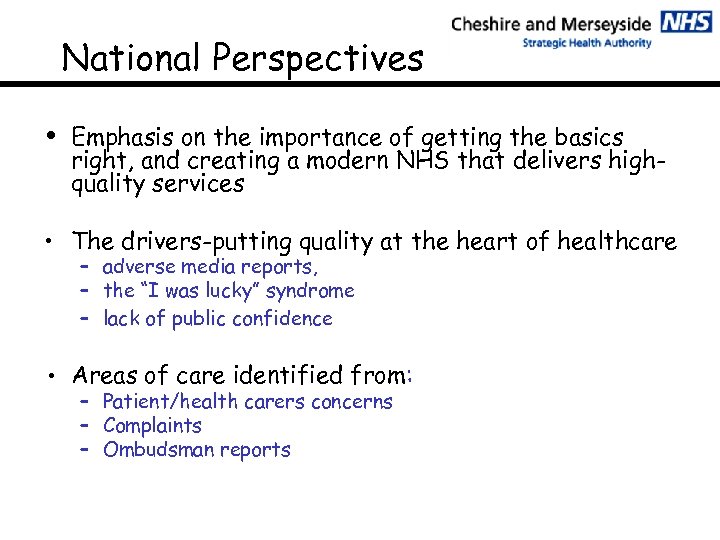 Cheshire and Merseyside NHS
Strategic Health Authority

National Perspectives

• Emphasis on the importance of getting the basics right, and creating a modern NHS that delivers high-quality services

• The drivers-putting quality at the heart of healthcare
– adverse media reports,
– the "I was lucky" syndrome
– lack of public confidence

• Areas of care identified from:
– Patient/health carers concerns
– Complaints
– Ombudsman reports